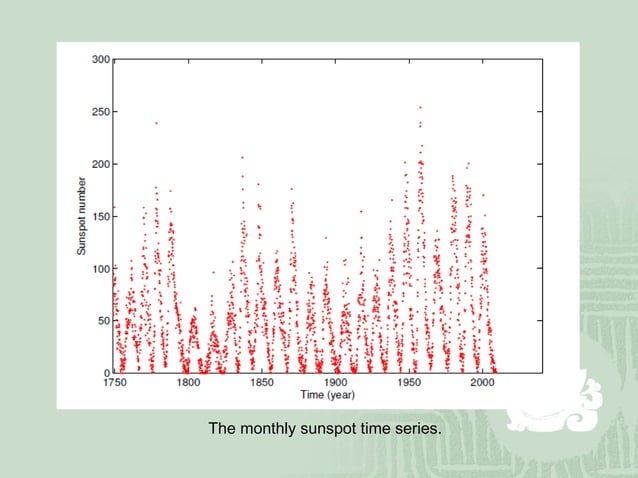 300
250
200
150
100
50
0
Sunspot number
1750 1800 1850 1900 1950 2000
Time (year)

The monthly sunspot time series.